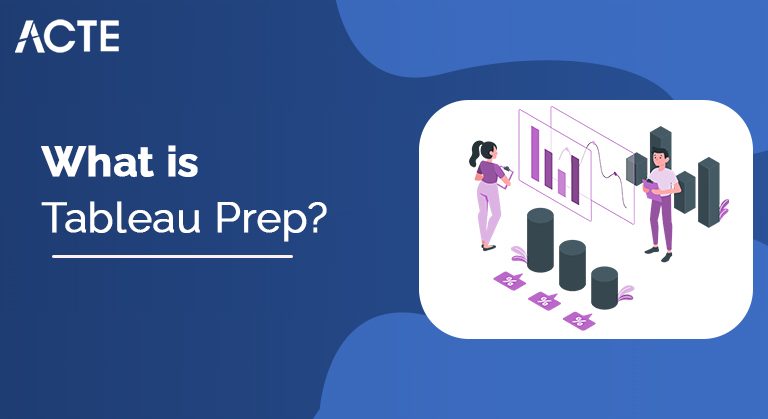 ACTE

What is
Tableau Prep?

%
%
%